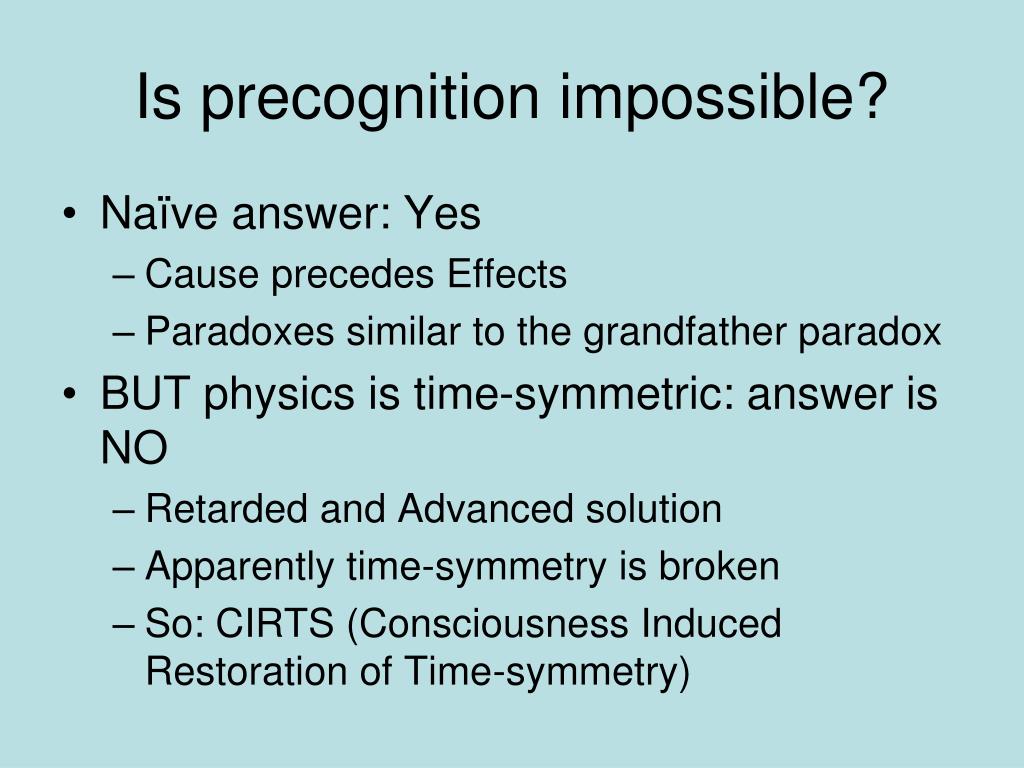 Is precognition impossible?

• Naïve answer: Yes
  – Cause precedes Effects
  – Paradoxes similar to the grandfather paradox
• BUT physics is time-symmetric: answer is NO
  – Retarded and Advanced solution
  – Apparently time-symmetry is broken
  – So: CIRTS (Consciousness Induced Restoration of Time-symmetry)